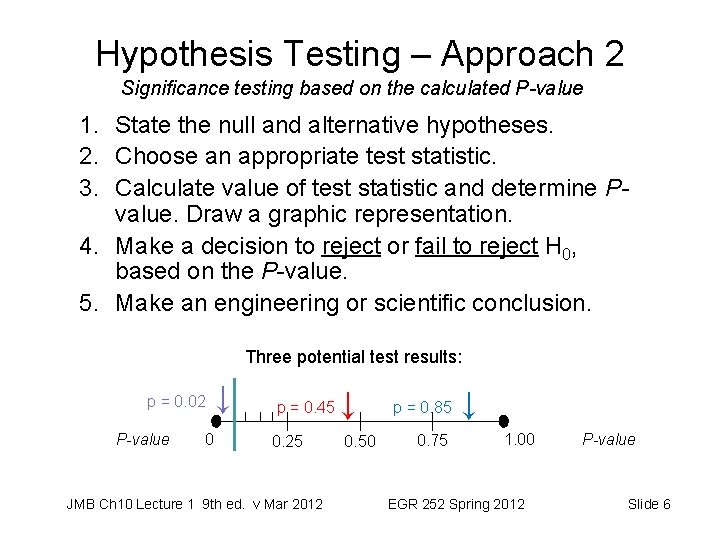 Hypothesis Testing – Approach 2

Significance testing based on the calculated P-value

1. State the null and alternative hypotheses.
2. Choose an appropriate test statistic.
3. Calculate value of test statistic and determine P-value. Draw a graphic representation.
4. Make a decision to reject or fail to reject $H_0$, based on the P-value.
5. Make an engineering or scientific conclusion.

Three potential test results:

p = 0.02
p = 0.45
p = 0.85

P-value 0 0.25 0.50 0.75 1.00 P-value

JMB Ch10 Lecture 1 9th ed. v Mar 2012

EGR 252 Spring 2012

Slide 6